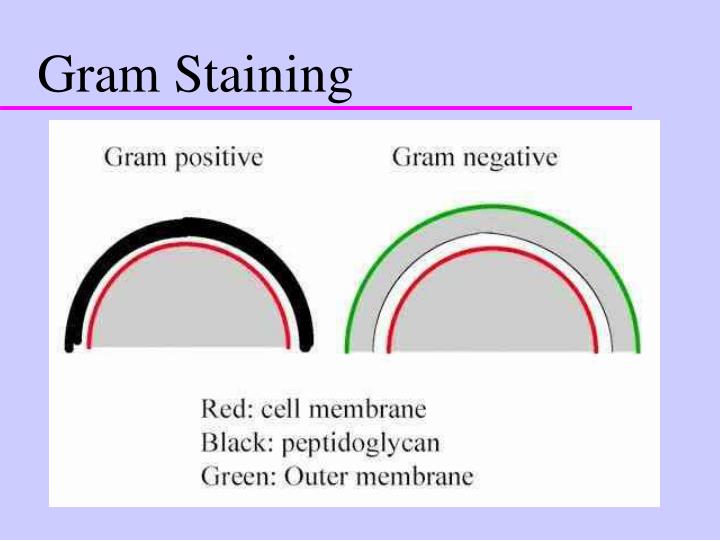 Gram Staining

Gram positive

Gram negative

Red: cell membrane
Black: peptidoglycan
Green: Outer membrane